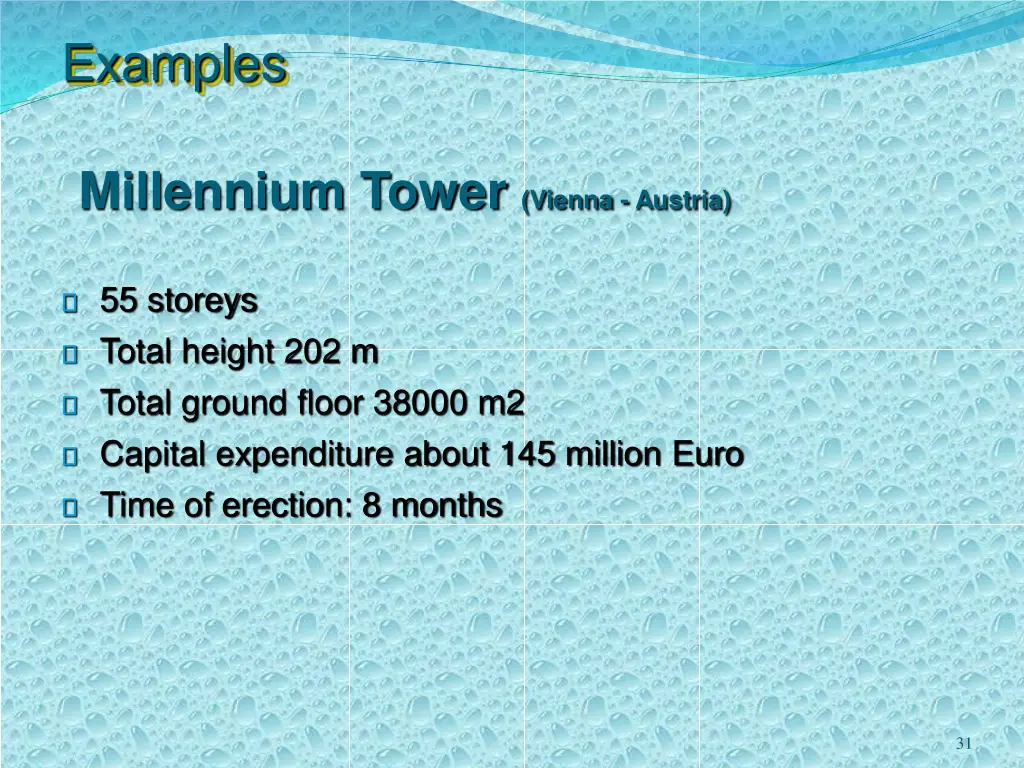 Examples

Millennium Tower (Vienna - Austria)

- 55 storeys
- Total height 202 m
- Total ground floor 38000 m2
- Capital expenditure about 145 million Euro
- Time of erection: 8 months

31